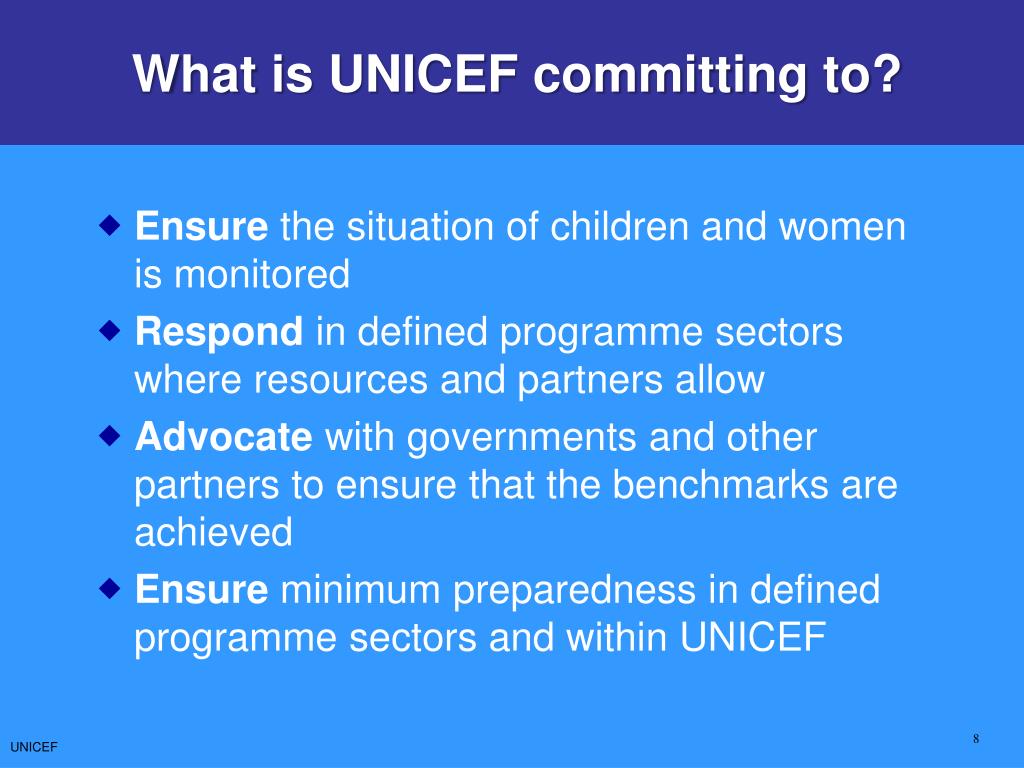 What is UNICEF committing to?

◆ Ensure the situation of children and women is monitored

◆ Respond in defined programme sectors where resources and partners allow

◆ Advocate with governments and other partners to ensure that the benchmarks are achieved

◆ Ensure minimum preparedness in defined programme sectors and within UNICEF

8

UNICEF